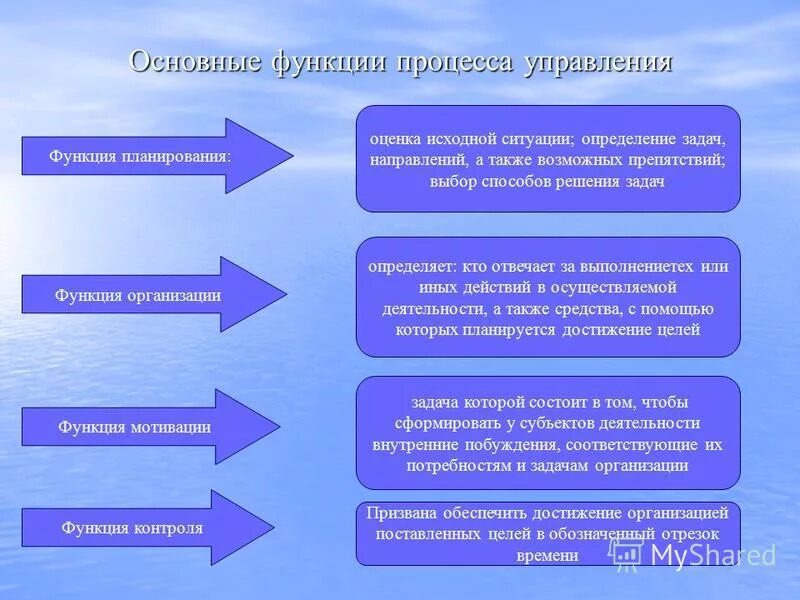 Основные функции процесса управления

Функция планирования:

оценка исходной ситуации; определение задач, направлений, а также возможных препятствий; выбор способов решения задач

Функция организации

определяет: кто отвечает за выполнениетех или иных действий в осуществляемой деятельности, а также средства, с помощью которых планируется достижение целей

Функция мотивации

задача которой состоит в том, чтобы сформировать у субъектов деятельности внутренние побуждения, соответствующие их потребностям и задачам организации

Функция контроля

Призвана обеспечить достижение организацией поставленных целей в обозначенный отрезок времени

MyShared